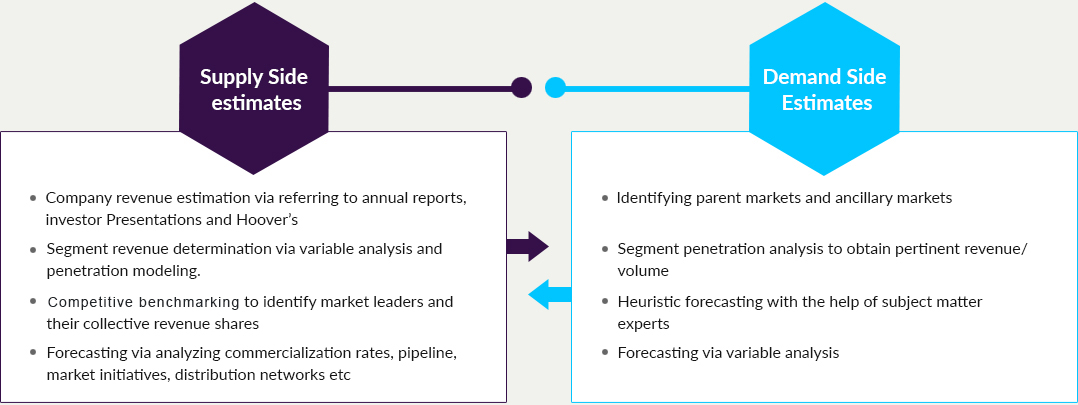 Supply Side estimates

- Company revenue estimation via referring to annual reports, investor Presentations and Hoover's
- Segment revenue determination via variable analysis and penetration modeling.
- Competitive benchmarking to identify market leaders and their collective revenue shares
- Forecasting via analyzing commercialization rates, pipeline, market initiatives, distribution networks etc

Demand Side Estimates

- Identifying parent markets and ancillary markets
- Segment penetration analysis to obtain pertinent revenue/ volume
- Heuristic forecasting with the help of subject matter experts
- Forecasting via variable analysis